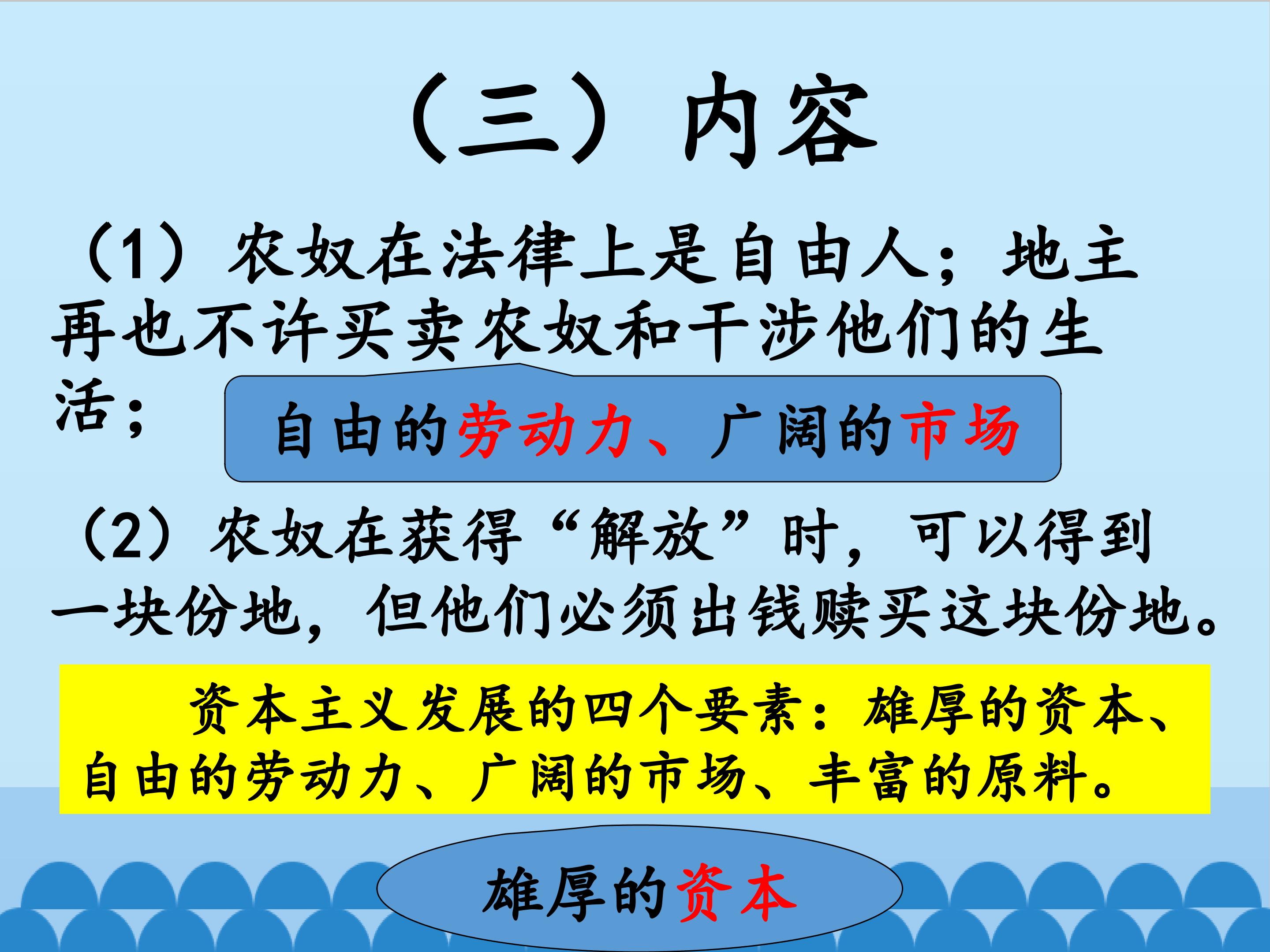 （三）内容

（1）农奴在法律上是自由人；地主再也不许买卖农奴和干涉他们的生活；

自由的劳动力、广阔的市场

（2）农奴在获得“解放”时，可以得到一块份地，但他们必须出钱赎买这块份地。

资本主义发展的四个要素：雄厚的资本、自由的劳动力、广阔的市场、丰富的原料。

雄厚的资本